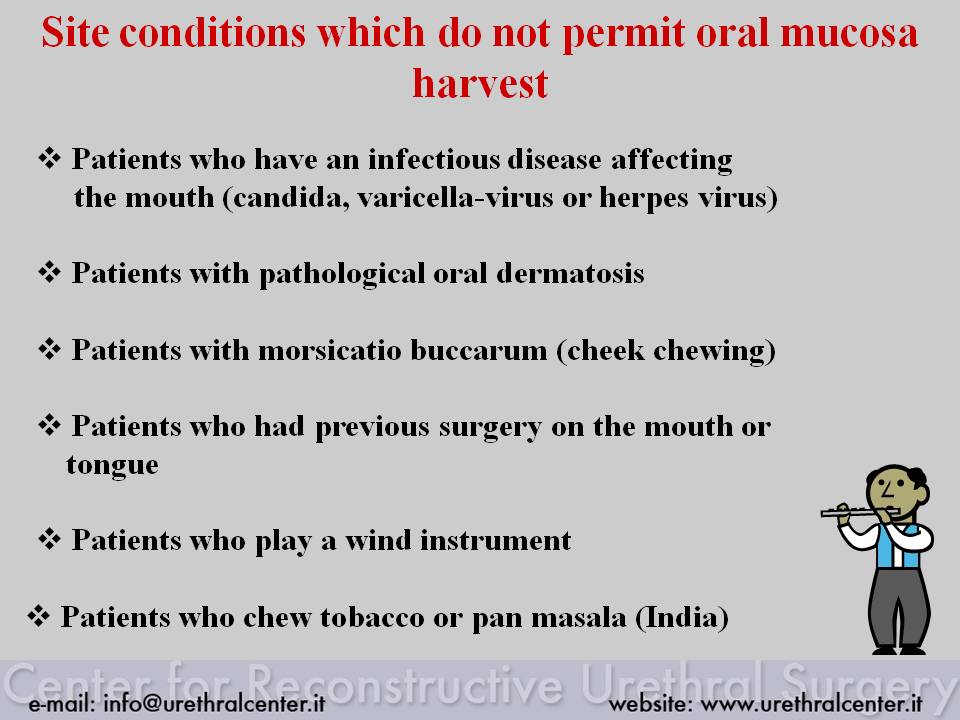 Site conditions which do not permit oral mucosa harvest

❖ Patients who have an infectious disease affecting the mouth (candida, varicella-virus or herpes virus)

❖ Patients with pathological oral dermatosis

❖ Patients with morsicatio buccarum (cheek chewing)

❖ Patients who had previous surgery on the mouth or tongue

❖ Patients who play a wind instrument

❖ Patients who chew tobacco or pan masala (India)

Center for Reconstructive Urethral Surgery

e-mail: info@urethralcenter.it

website: www.urethralcenter.it